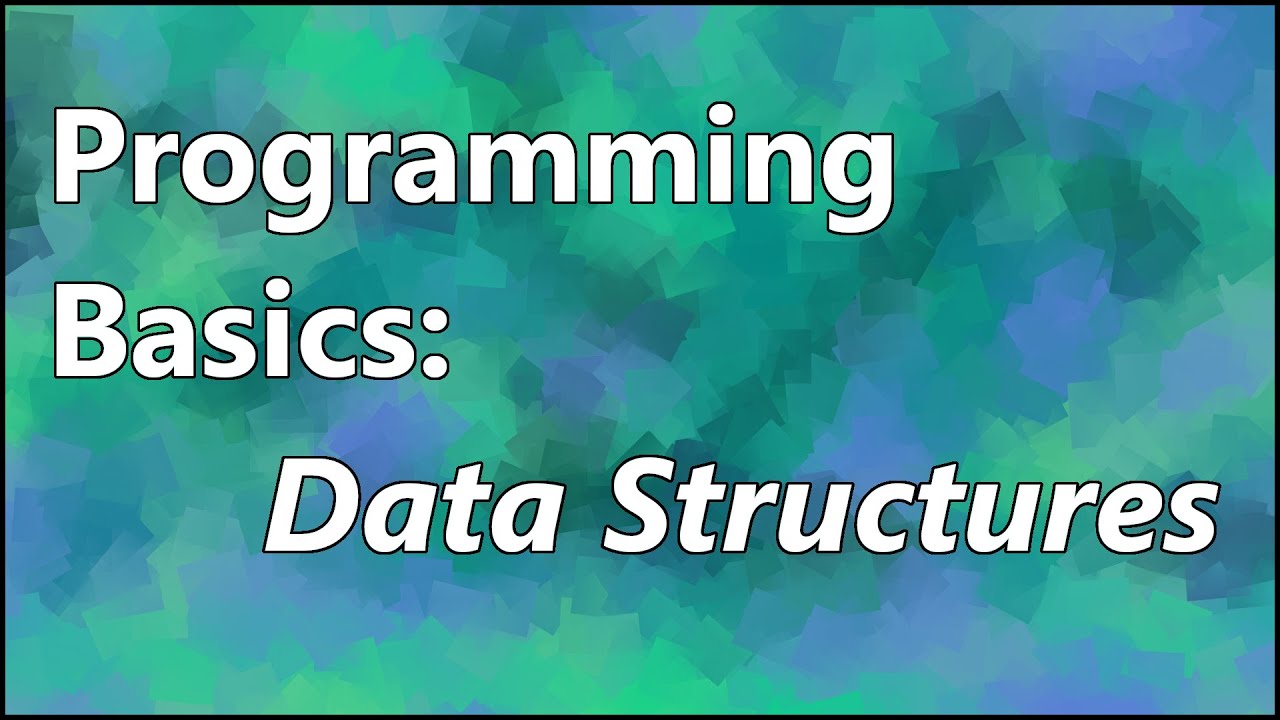 Programming Basics:
Data Structures